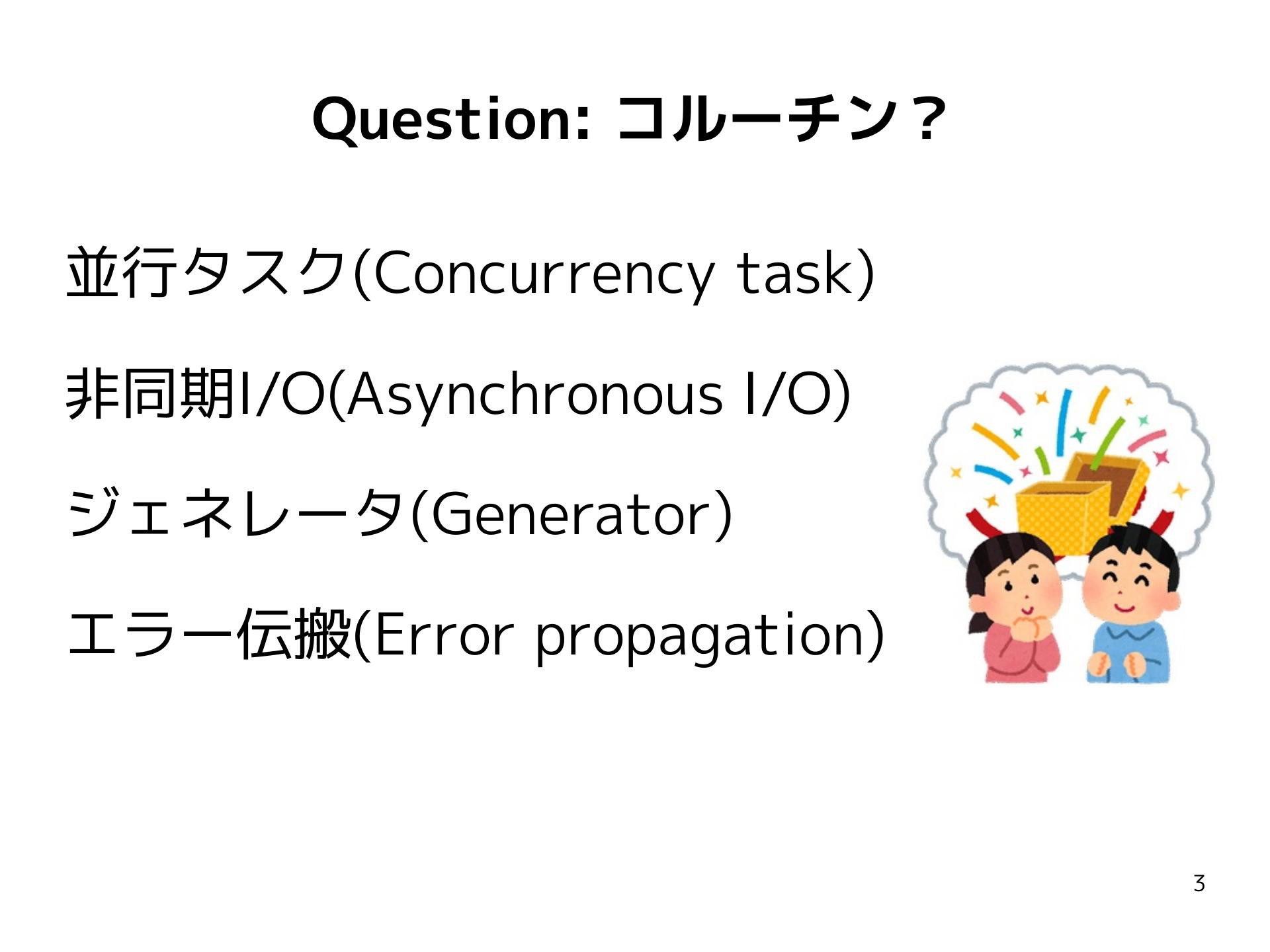 Question: コルーチン？

並行タスク(Concurrency task)

非同期I/O(Asynchronous I/O)

ジェネレータ(Generator)

エラー伝搬(Error propagation)

3